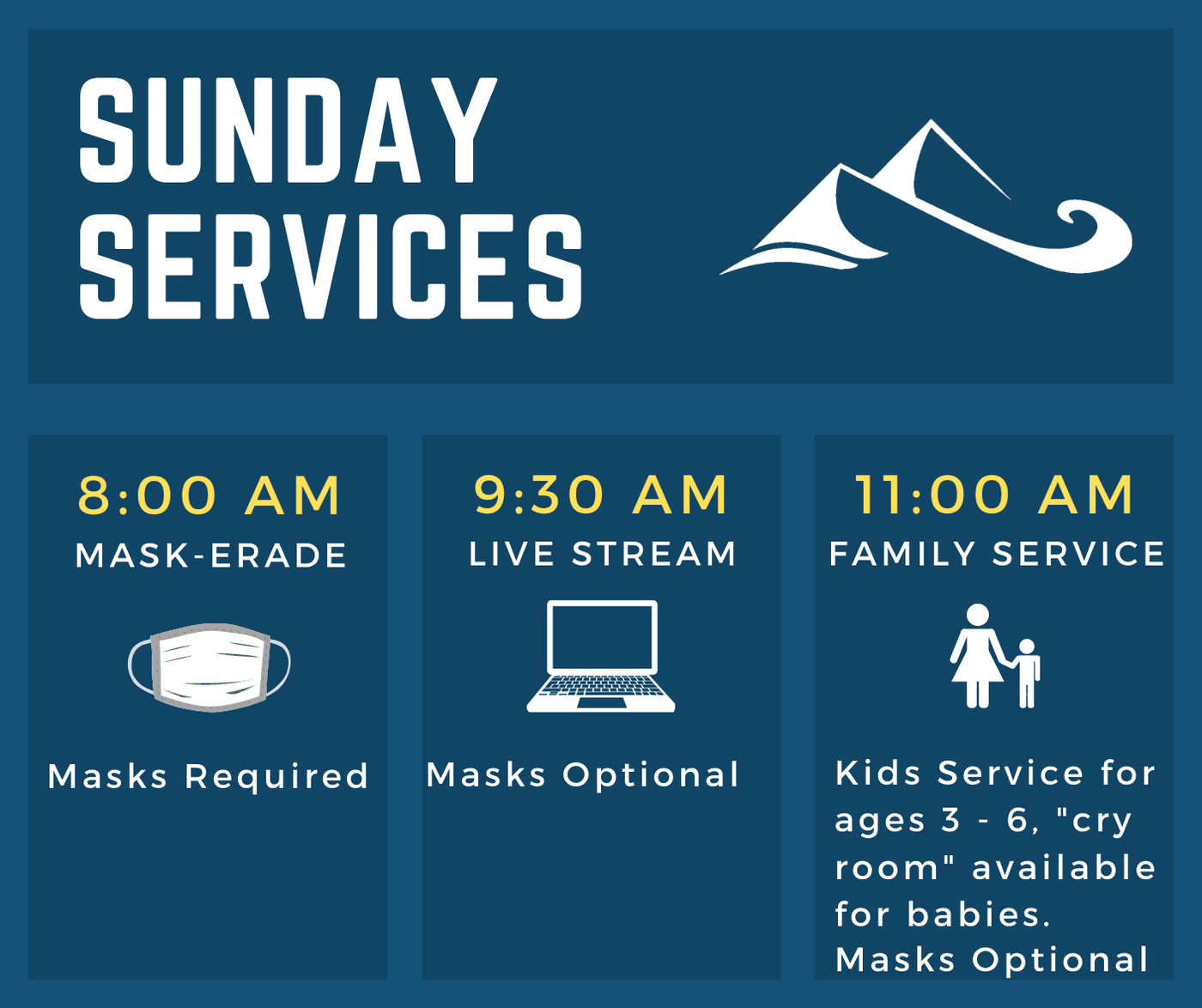 SUNDAY SERVICES

8:00 AM
MASK-ERADE

Masks Required

9:30 AM
LIVE STREAM

Masks Optional

11:00 AM
FAMILY SERVICE

Kids Service for ages 3 - 6, "cry room" available for babies. Masks Optional